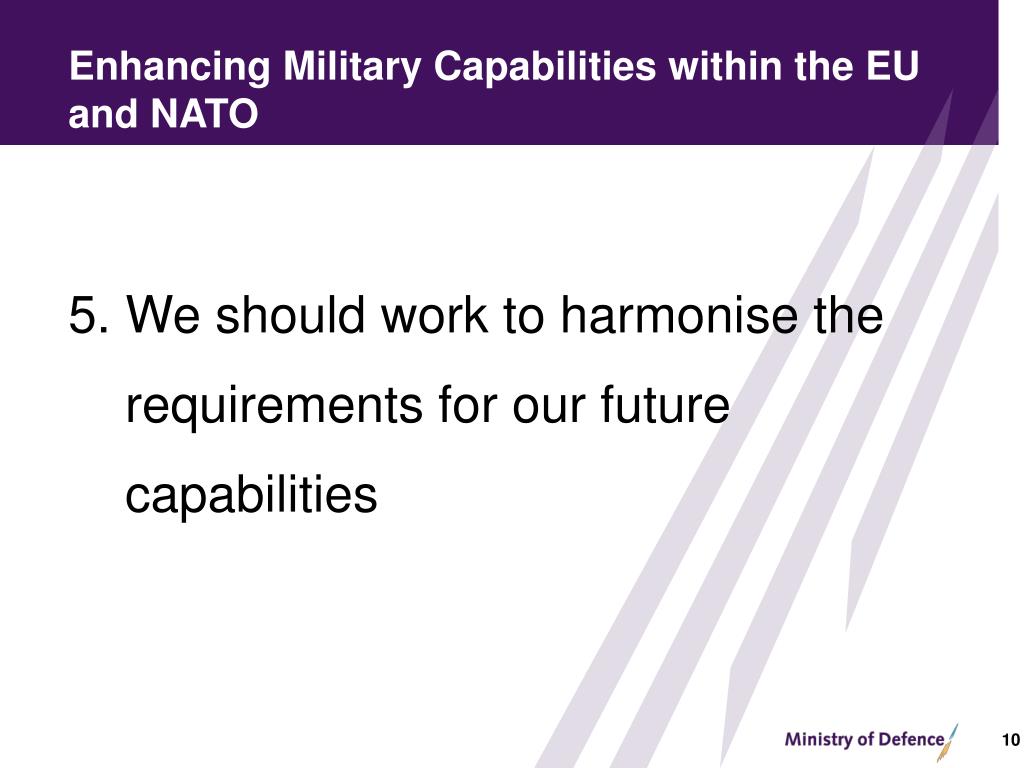 Enhancing Military Capabilities within the EU and NATO

5. We should work to harmonise the requirements for our future capabilities

Ministry of Defence

10